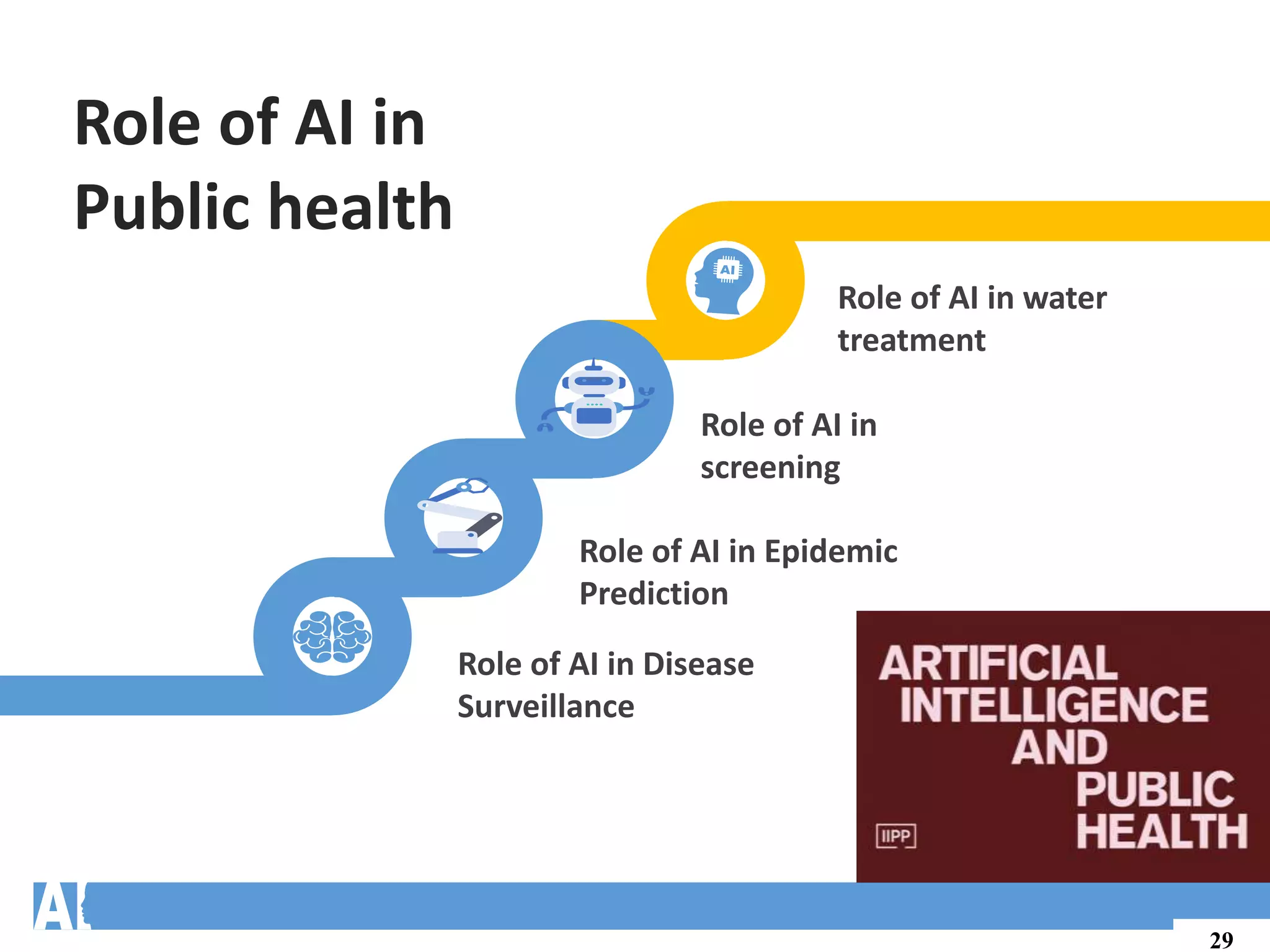 Role of AI in Public health

AI

Role of AI in water treatment

Role of AI in screening

Role of AI in Epidemic Prediction

Role of AI in Disease Surveillance

ARTIFICIAL INTELLIGENCE AND PUBLIC HEALTH

IIPP

AI

29